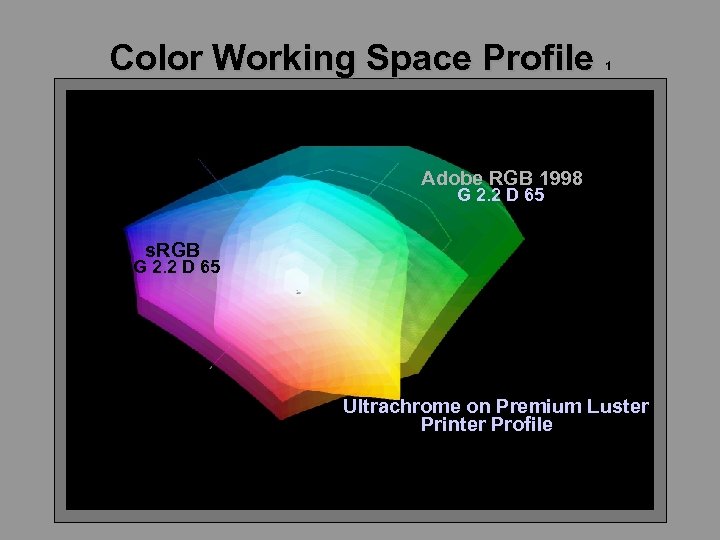 Color Working Space Profile 1

Adobe RGB 1998
G 2.2 D 65

sRGB
G 2.2 D 65

Ultrachrome on Premium Luster
Printer Profile